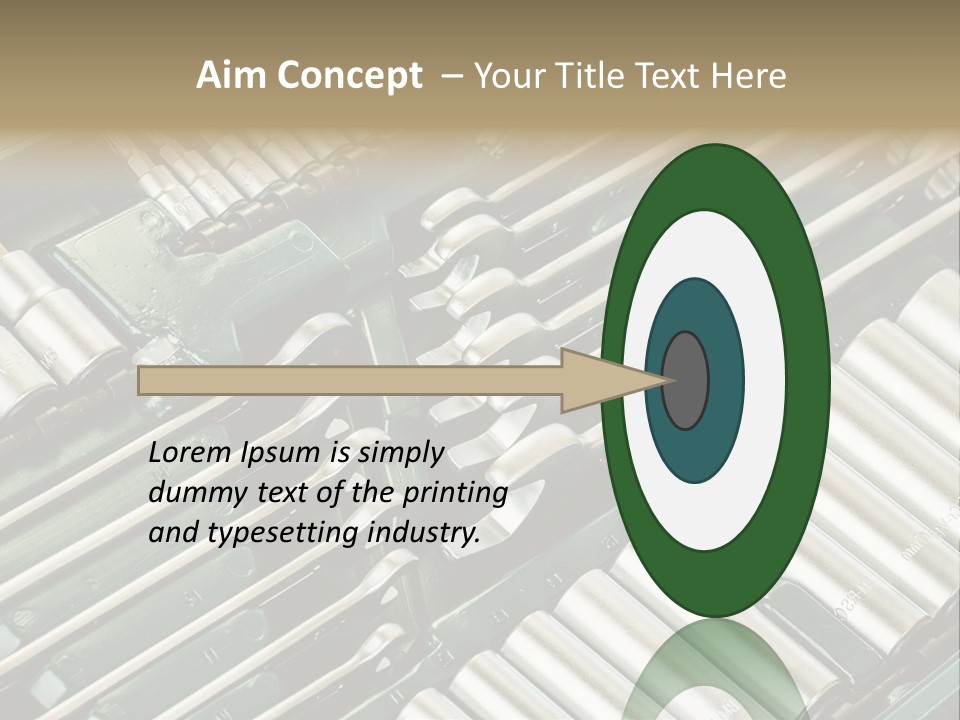 Aim Concept – Your Title Text Here

Lorem Ipsum is simply dummy text of the printing and typesetting industry.